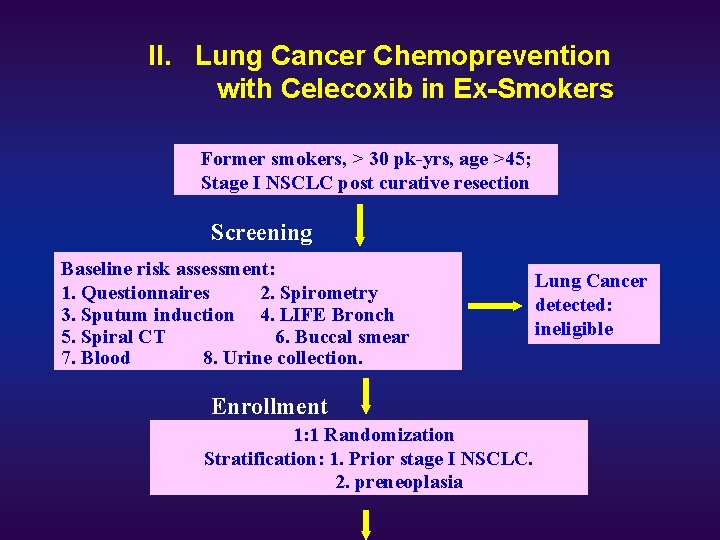 II. Lung Cancer Chemoprevention with Celecoxib in Ex-Smokers

Former smokers, > 30 pk-yrs, age >45; Stage I NSCLC post curative resection

Screening

Baseline risk assessment:
1. Questionnaires 2. Spirometry
3. Sputum induction 4. LIFE Bronch
5. Spiral CT 6. Buccal smear
7. Blood 8. Urine collection.

Lung Cancer detected: ineligible

Enrollment

1:1 Randomization
Stratification: 1. Prior stage I NSCLC.
2. preneoplasia